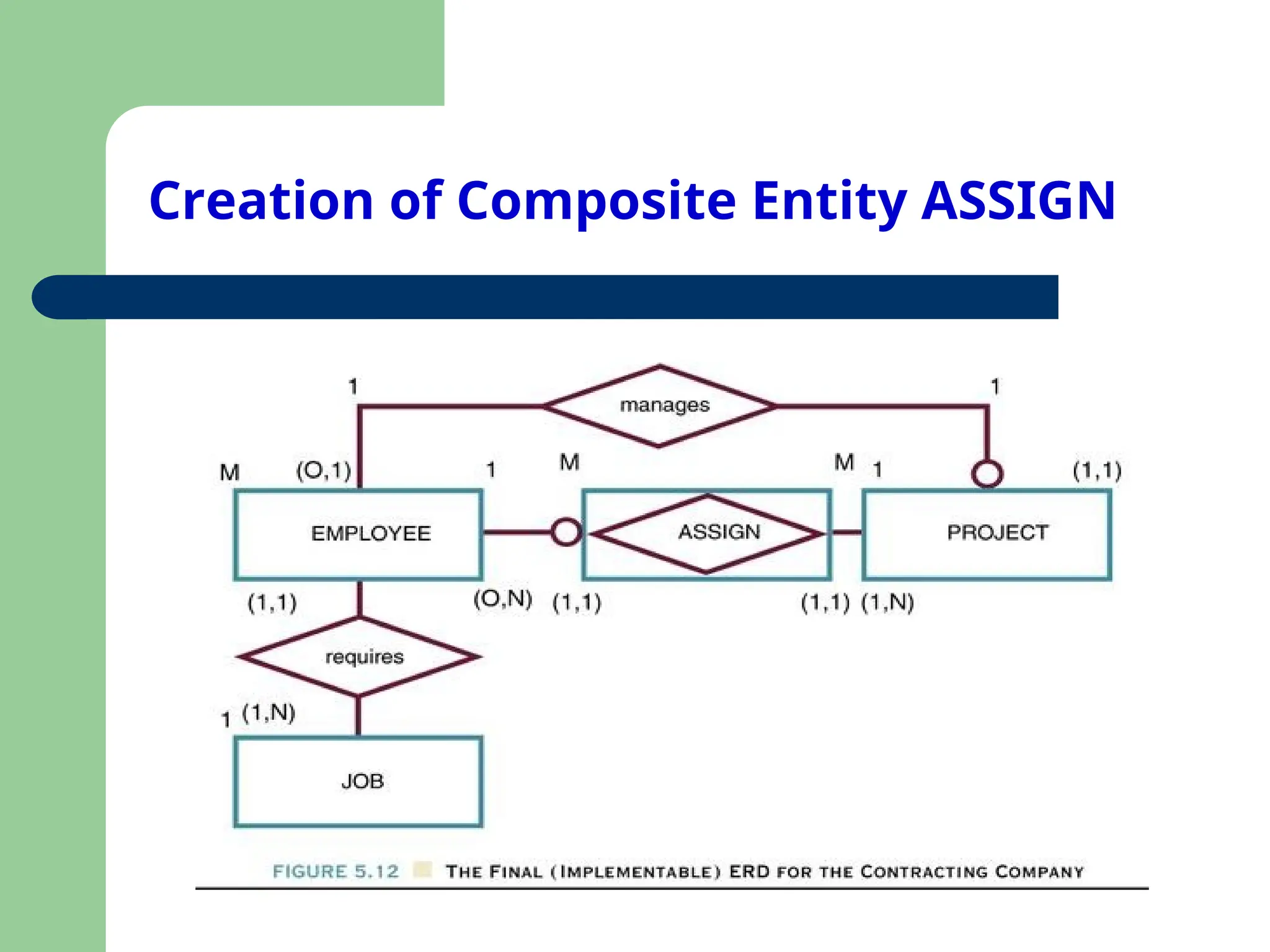 Creation of Composite Entity ASSIGN

1

manages

1

M

(O,1)

1

M

M

1

(1,1)

EMPLOYEE

ASSIGN

PROJECT

(1,1)

(O,N)

(1,1)

(1,1)

(1,N)

requires

1

(1,N)

JOB

FIGURE 5.12 THE FINAL (IMPLEMENTABLE) ERD FOR THE CONTRACTING COMPANY